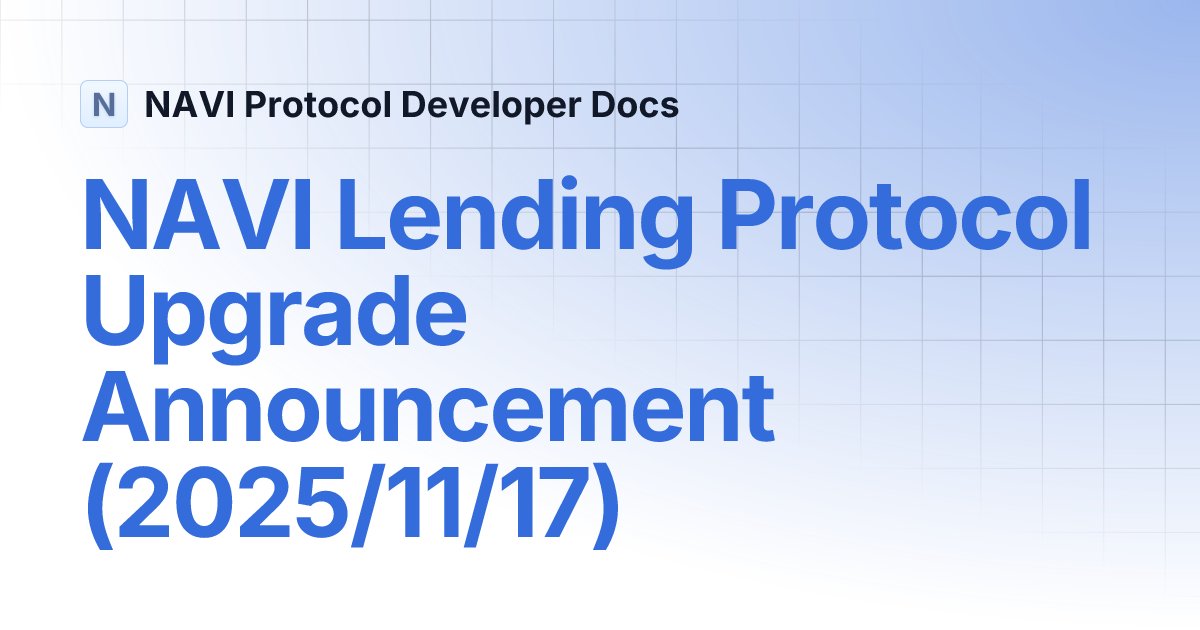 N NAVI Protocol Developer Docs

NAVI Lending Protocol Upgrade Announcement (2025/11/17)